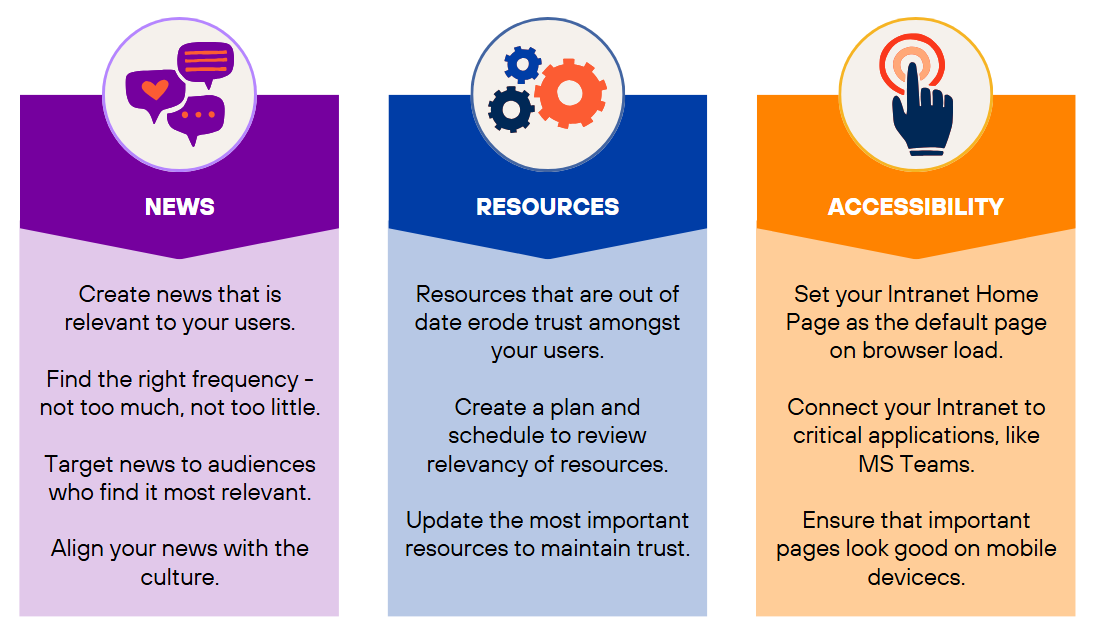 NEWS

Create news that is relevant to your users.

Find the right frequency - not too much, not too little.

Target news to audiences who find it most relevant.

Align your news with the culture.

RESOURCES

Resources that are out of date erode trust amongst your users.

Create a plan and schedule to review relevancy of resources.

Update the most important resources to maintain trust.

ACCESSIBILITY

Set your Intranet Home Page as the default page on browser load.

Connect your Intranet to critical applications, like MS Teams.

Ensure that important pages look good on mobile devicecs.